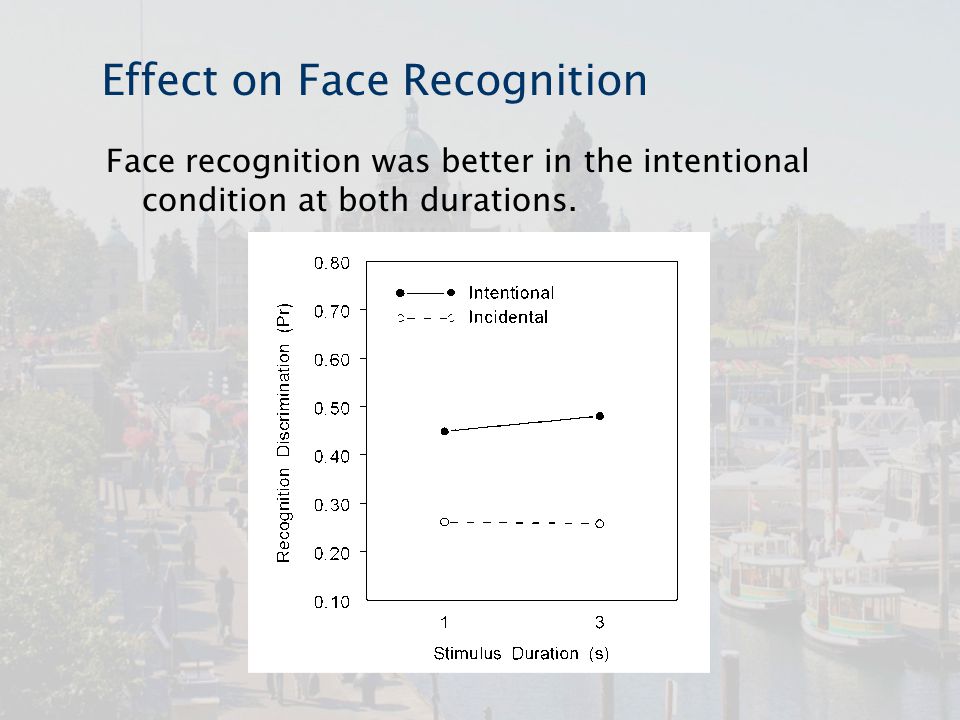 Effect on Face Recognition

Face recognition was better in the intentional condition at both durations.

0.80
0.70
0.60
0.50
0.40
0.30
0.20
0.10

Intentional
Incidental

Recognition Discrimination (Pr)

1
3

Stimulus Duration (s)